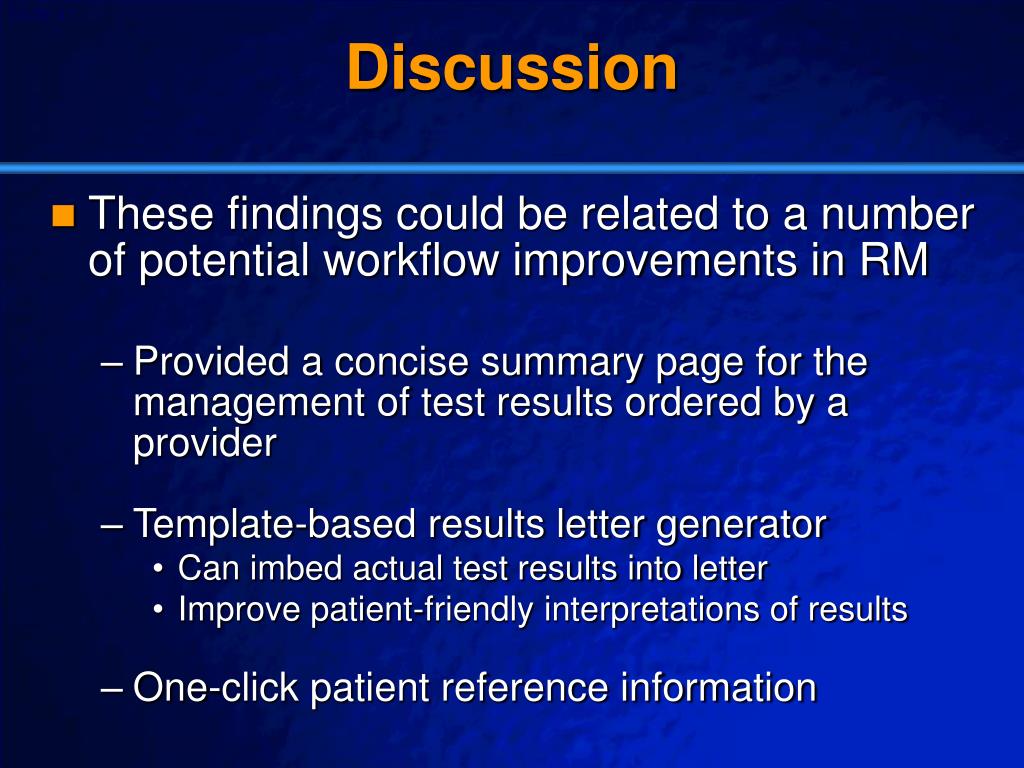 Discussion

These findings could be related to a number of potential workflow improvements in RM

– Provided a concise summary page for the management of test results ordered by a provider

– Template-based results letter generator
• Can imbed actual test results into letter
• Improve patient-friendly interpretations of results

– One-click patient reference information